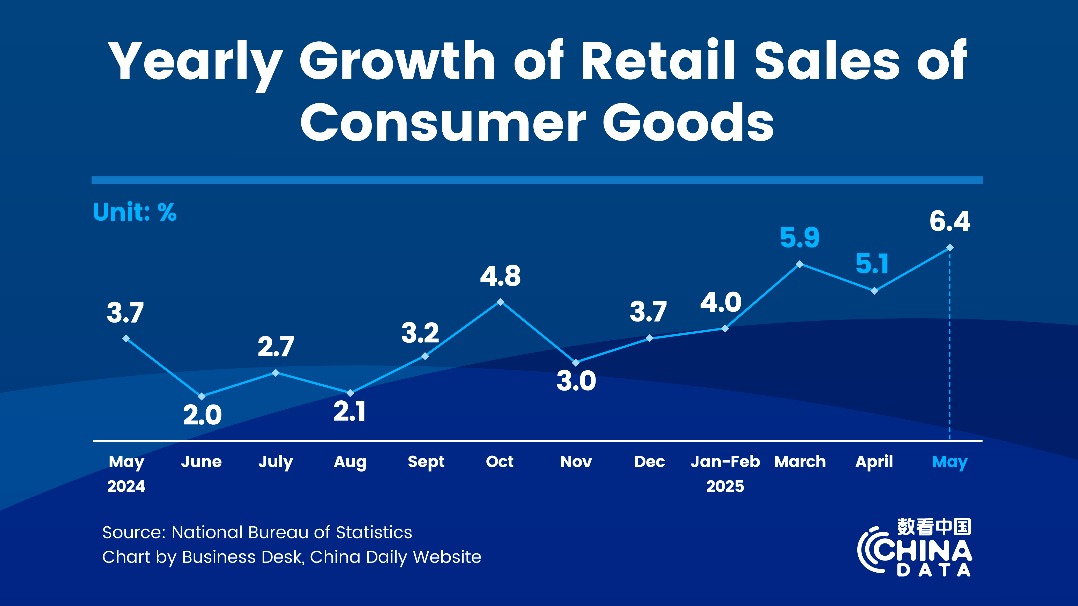 Yearly Growth of Retail Sales of Consumer Goods

Unit: %

3.7
2.0
2.7
2.1
3.2
4.8
3.0
3.7
4.0
5.9
5.1
6.4

May 2024
June
July
Aug
Sept
Oct
Nov
Dec
Jan-Feb 2025
March
April
May

Source: National Bureau of Statistics
Chart by Business Desk, China Daily Website

数看中国
CHINA DATA